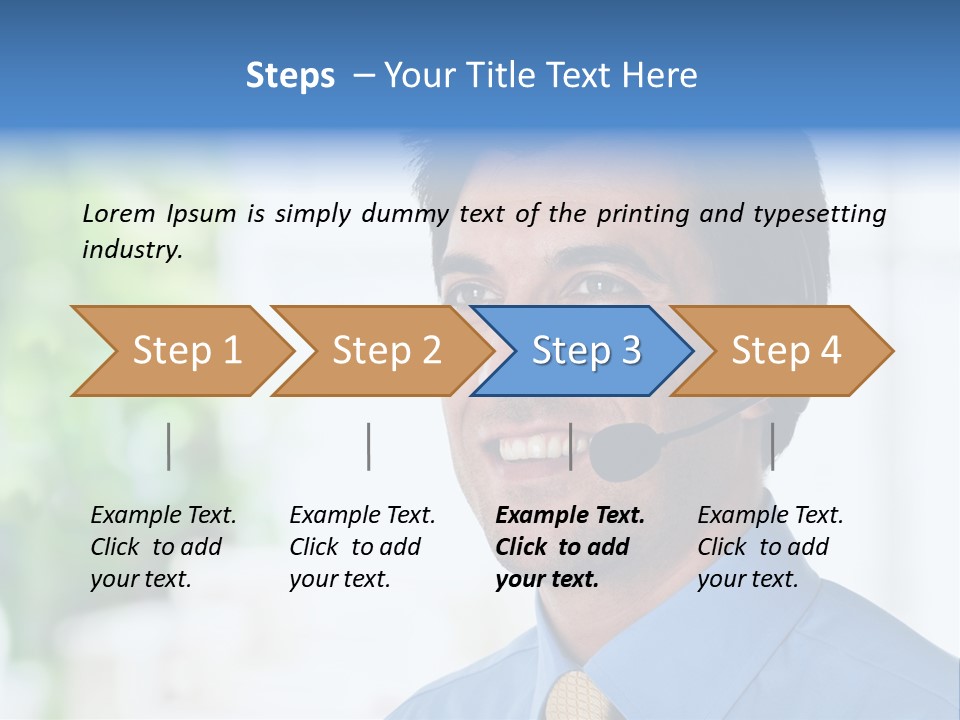 Steps – Your Title Text Here

Lorem Ipsum is simply dummy text of the printing and typesetting industry.

Step 1

Step 2

Step 3

Step 4

Example Text. Click to add your text.

Example Text. Click to add your text.

Example Text. Click to add your text.

Example Text. Click to add your text.